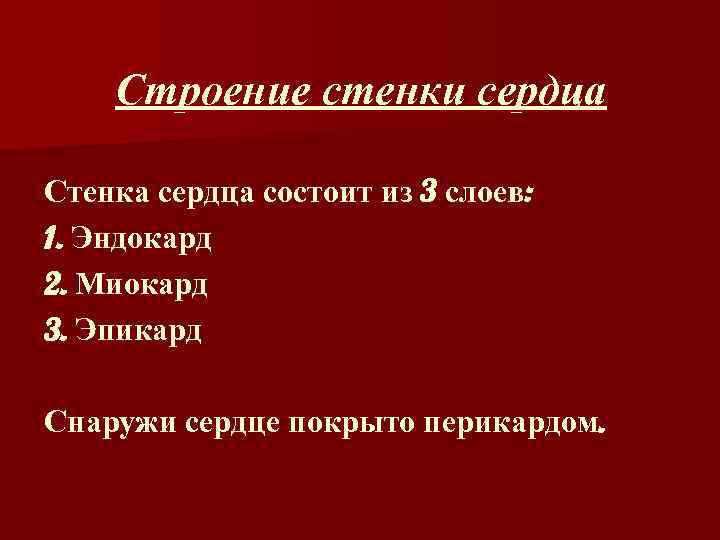 Строение стенки сердца

Стенка сердца состоит из 3 слоев:
1. Эндокард
2. Миокард
3. Эпикард

Снаружи сердце покрыто перикардом.